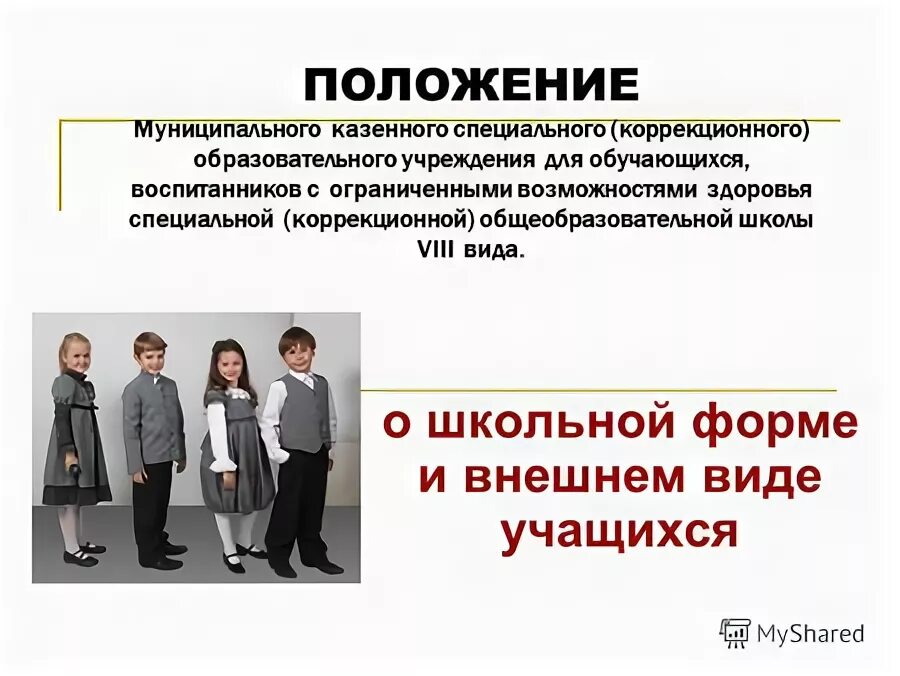 ПОЛОЖЕНИЕ

Муниципального казенного специального (коррекционного) образовательного учреждения для обучающихся, воспитанников с ограниченными возможностями здоровья специальной (коррекционной) общеобразовательной школы VIII вида.

о школьной форме и внешнем виде учащихся

MyShared